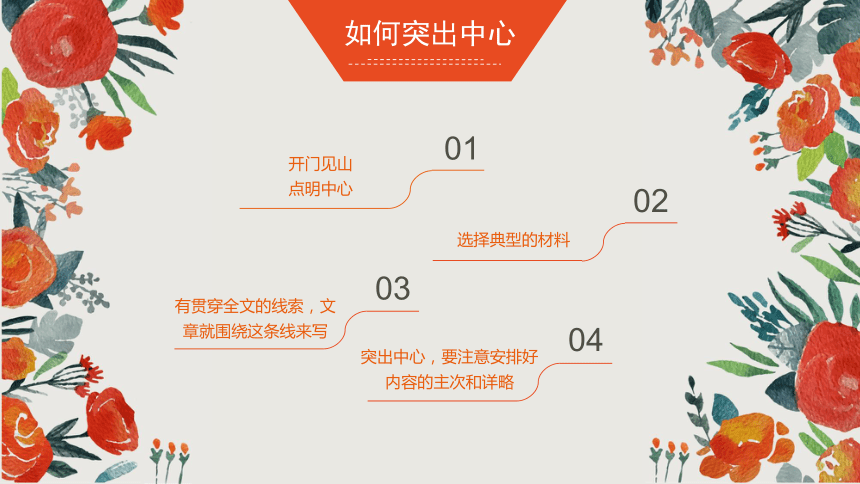 如何突出中心

01
开门见山
点明中心

02
选择典型的材料

03
有贯穿全文的线索，文章就围绕这条线来写

04
突出中心，要注意安排好内容的主次和详略